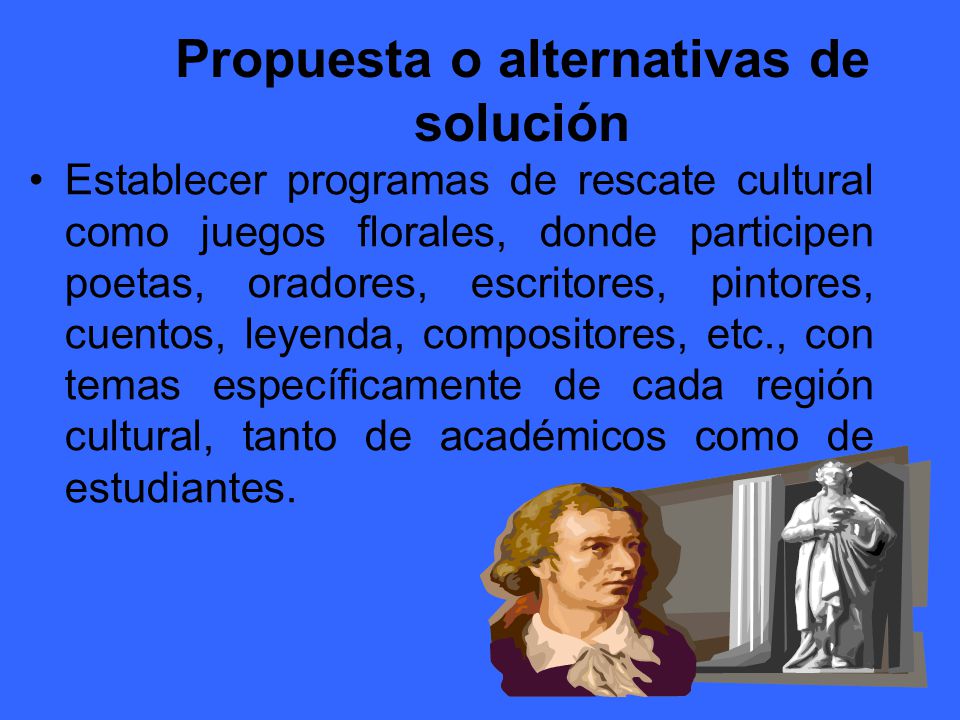 Propuesta o alternativas de solución

• Establecer programas de rescate cultural como juegos florales, donde participen poetas, oradores, escritores, pintores, cuentos, leyenda, compositores, etc., con temas específicamente de cada región cultural, tanto de académicos como de estudiantes.